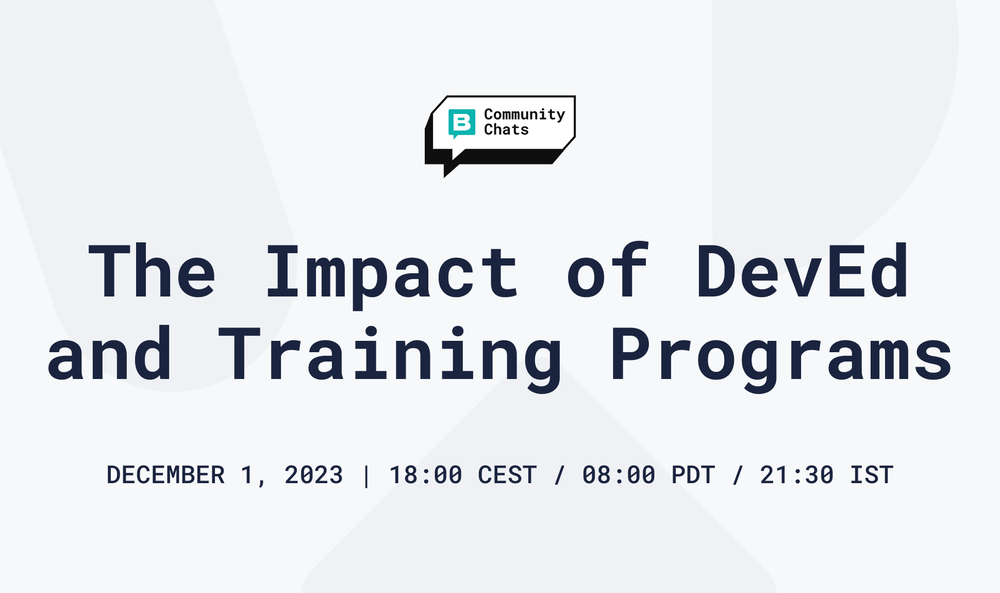 B Community Chats

The Impact of DevEd and Training Programs

DECEMBER 1, 2023 | 18:00 CEST / 08:00 PDT / 21:30 IST